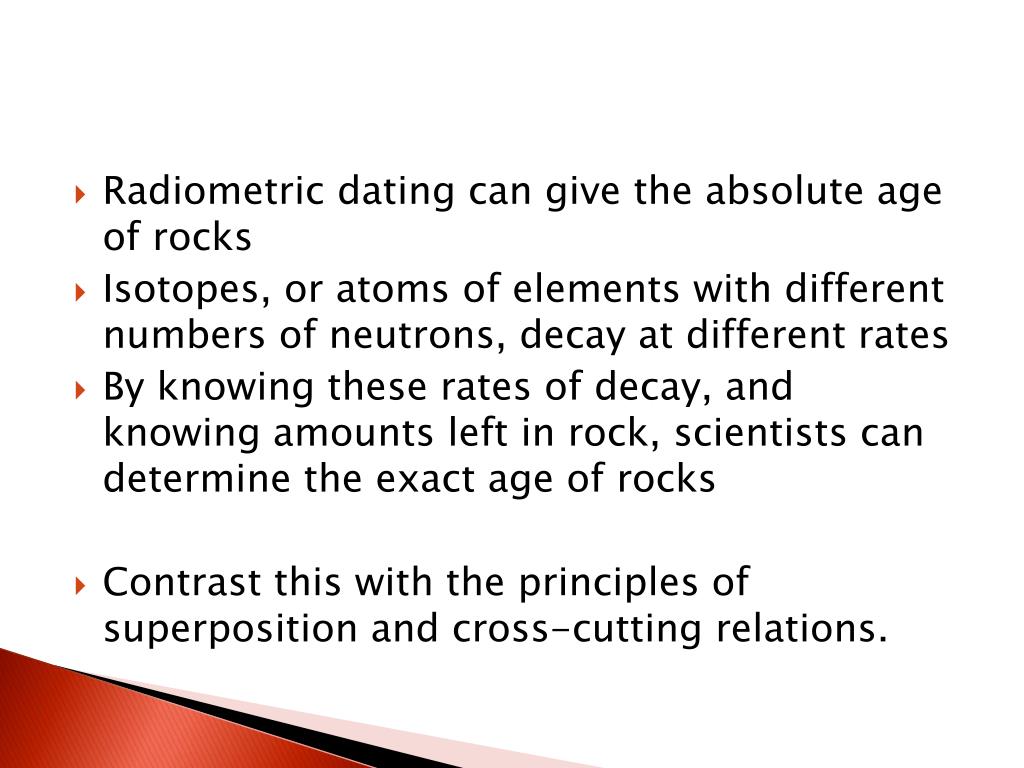 Radiometric dating can give the absolute age of rocks
Isotopes, or atoms of elements with different numbers of neutrons, decay at different rates
By knowing these rates of decay, and knowing amounts left in rock, scientists can determine the exact age of rocks

Contrast this with the principles of superposition and cross-cutting relations.